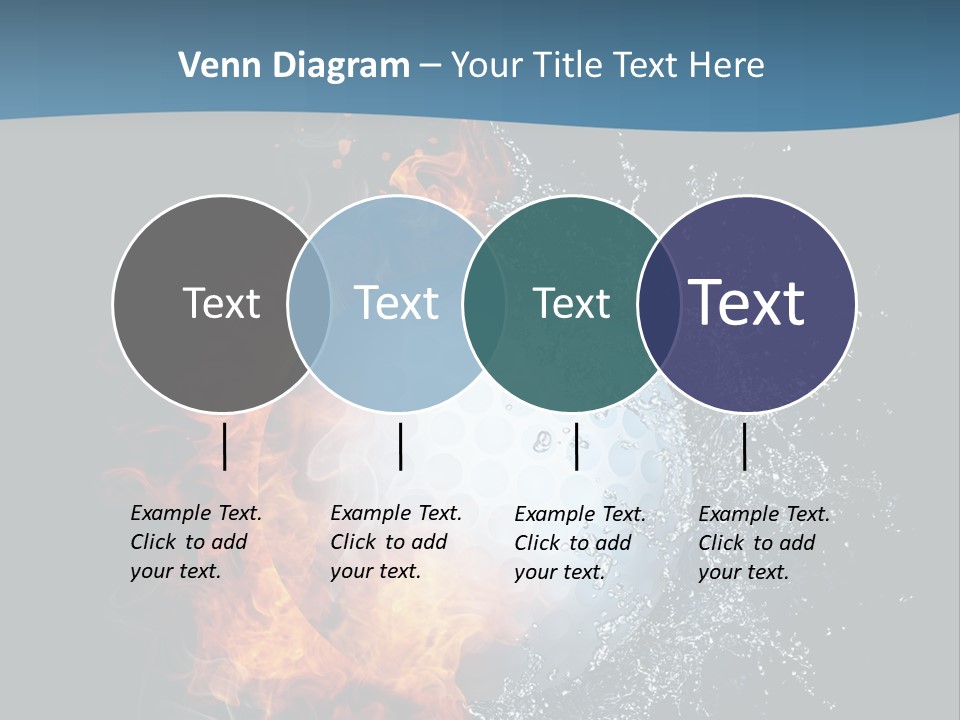 Venn Diagram – Your Title Text Here

Text

Text

Text

Text

Example Text. Click to add your text.

Example Text. Click to add your text.

Example Text. Click to add your text.

Example Text. Click to add your text.